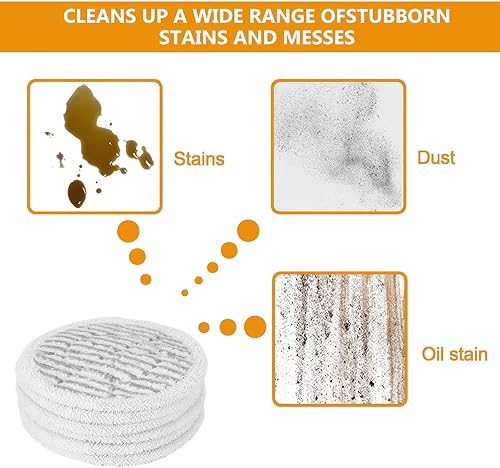 CLEANS UP A WIDE RANGE OFSTUBBORN STAINS AND MESSES

Stains

Dust

Oil stain